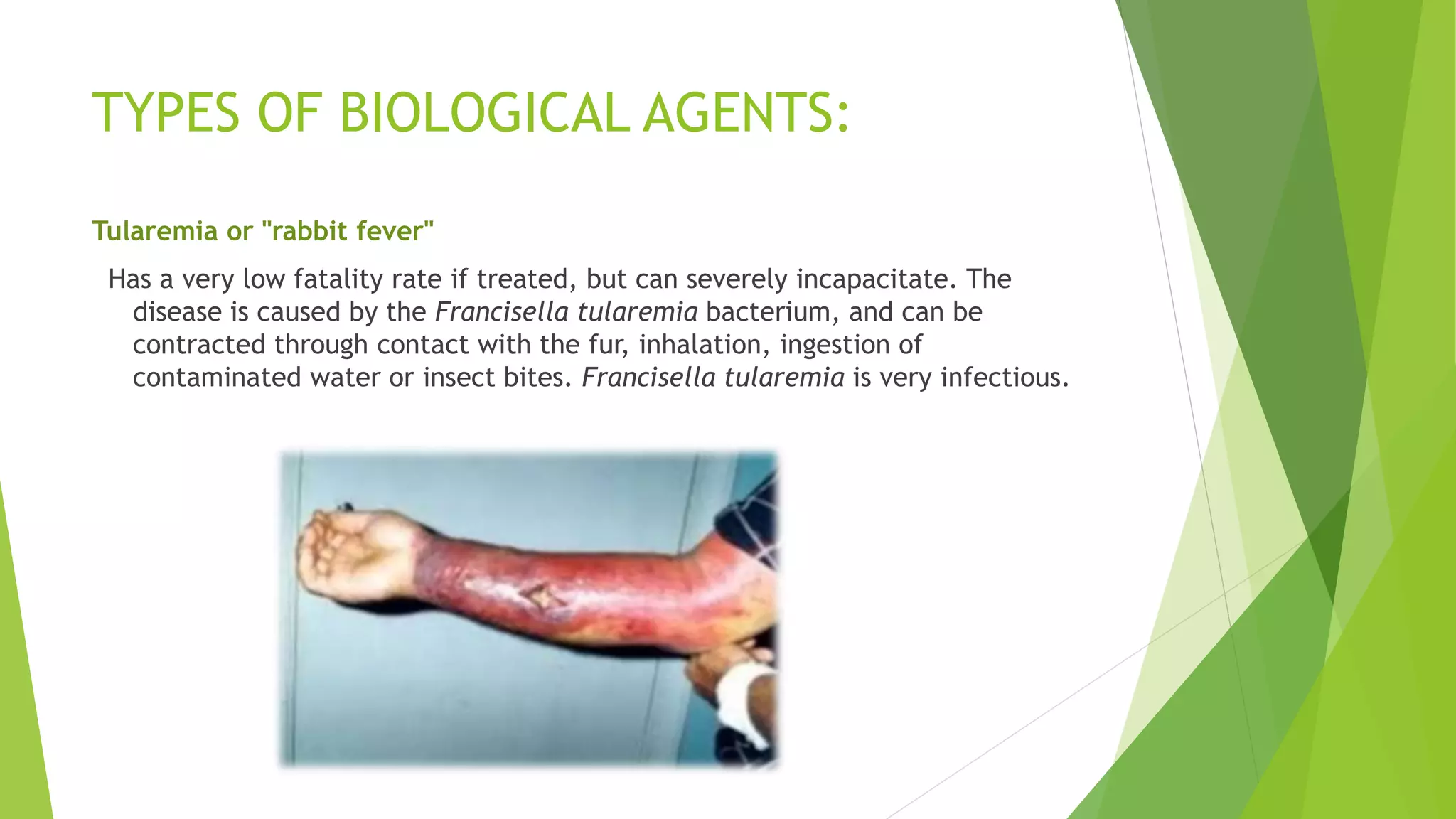 TYPES OF BIOLOGICAL AGENTS:

Tularemia or "rabbit fever"

Has a very low fatality rate if treated, but can severely incapacitate. The disease is caused by the Francisella tularemia bacterium, and can be contracted through contact with the fur, inhalation, ingestion of contaminated water or insect bites. Francisella tularemia is very infectious.